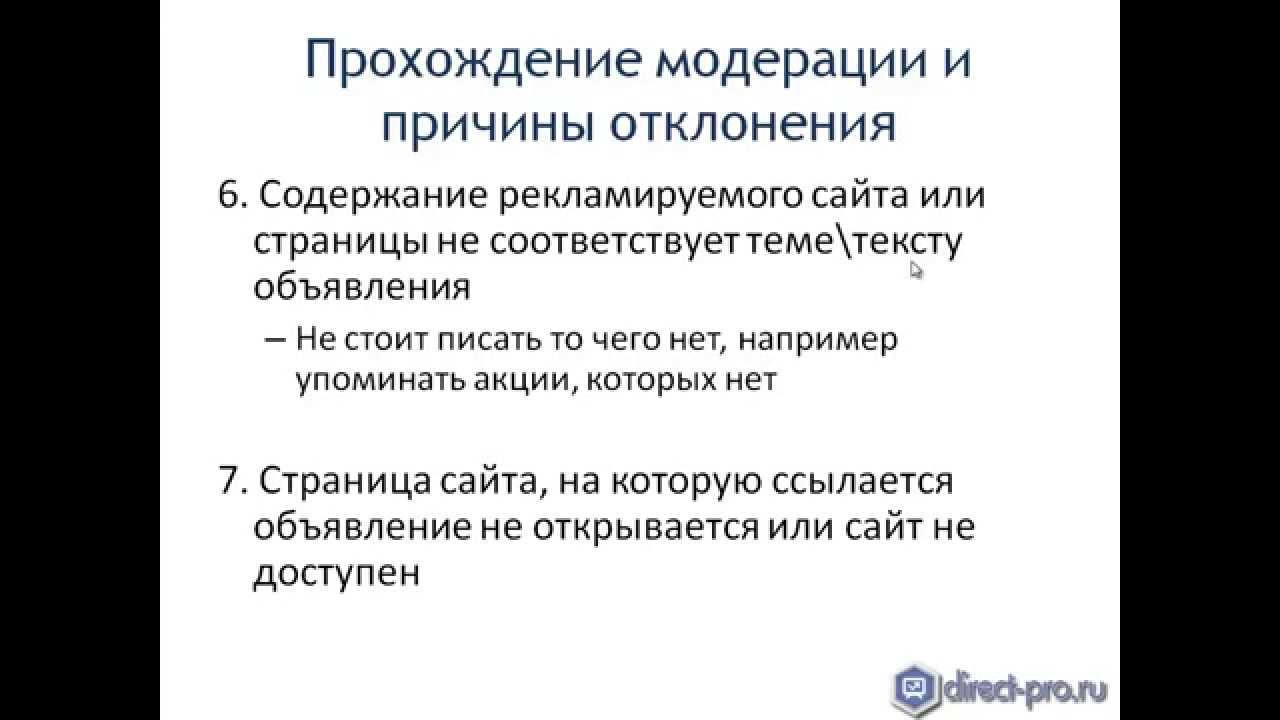 Прохождение модерации и причины отклонения

6. Содержание рекламируемого сайта или страницы не соответствует теме\тексту объявления

– Не стоит писать то чего нет, например упоминать акции, которых нет

7. Страница сайта, на которую ссылается объявление не открывается или сайт не доступен

direct-pro.ru